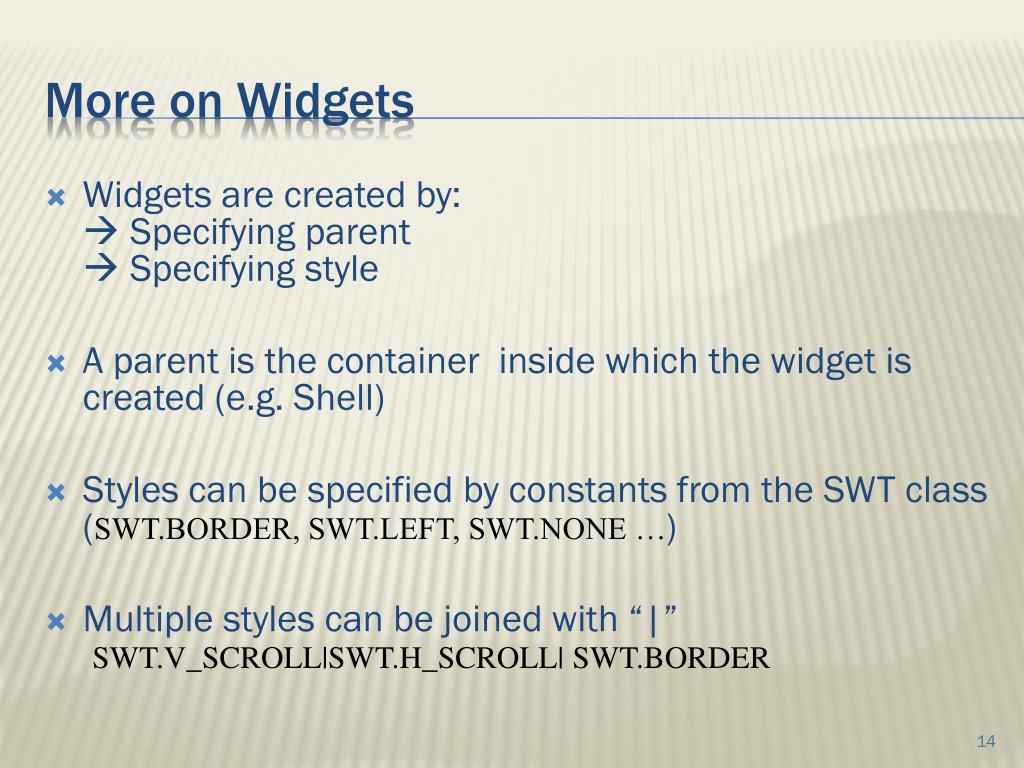 More on Widgets

Widgets are created by:
→ Specifying parent
→ Specifying style

A parent is the container inside which the widget is created (e.g. Shell)

Styles can be specified by constants from the SWT class (SWT.BORDER, SWT.LEFT, SWT.NONE …)

Multiple styles can be joined with “|”
SWT.V_SCROLL|SWT.H_SCROLL| SWT.BORDER

14